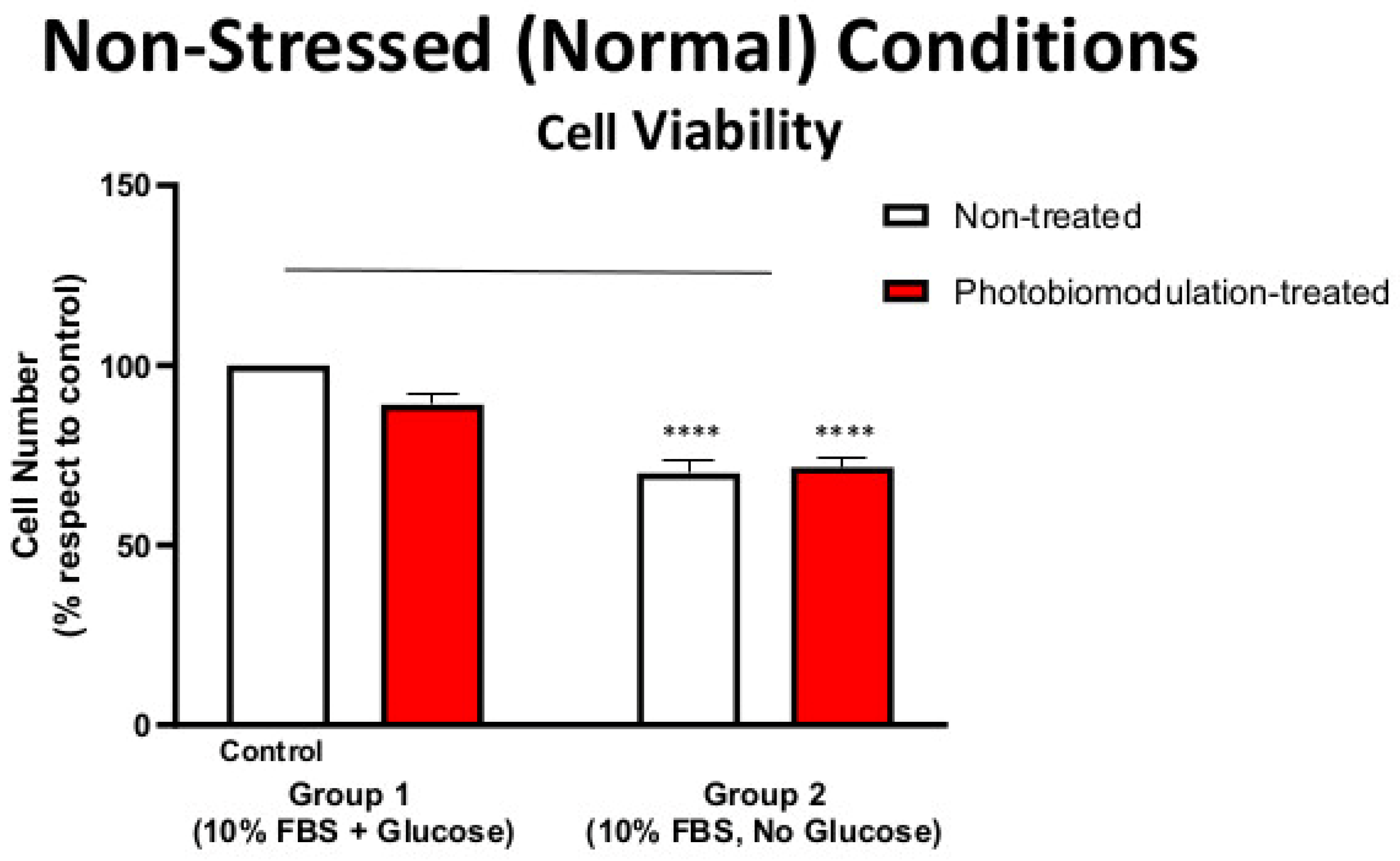 Non-Stressed (Normal) Conditions

Cell Viability

Non-treated

Photobiomodulation-treated

Cell Number
(% respect to control)

150

100

50

0

****

****

Control

Group 1
(10% FBS + Glucose)

Group 2
(10% FBS, No Glucose)